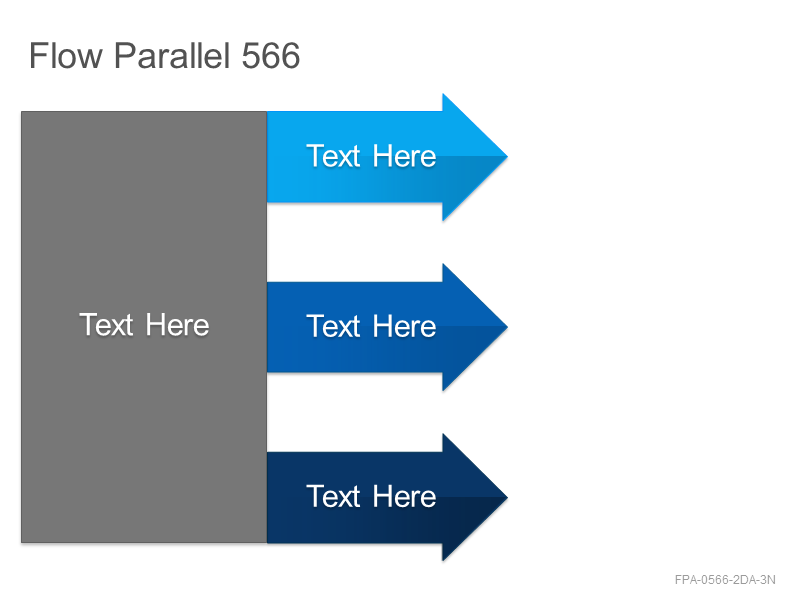 Flow Parallel 566

Text Here

Text Here

Text Here

Text Here

FPA-0566-2DA-3N